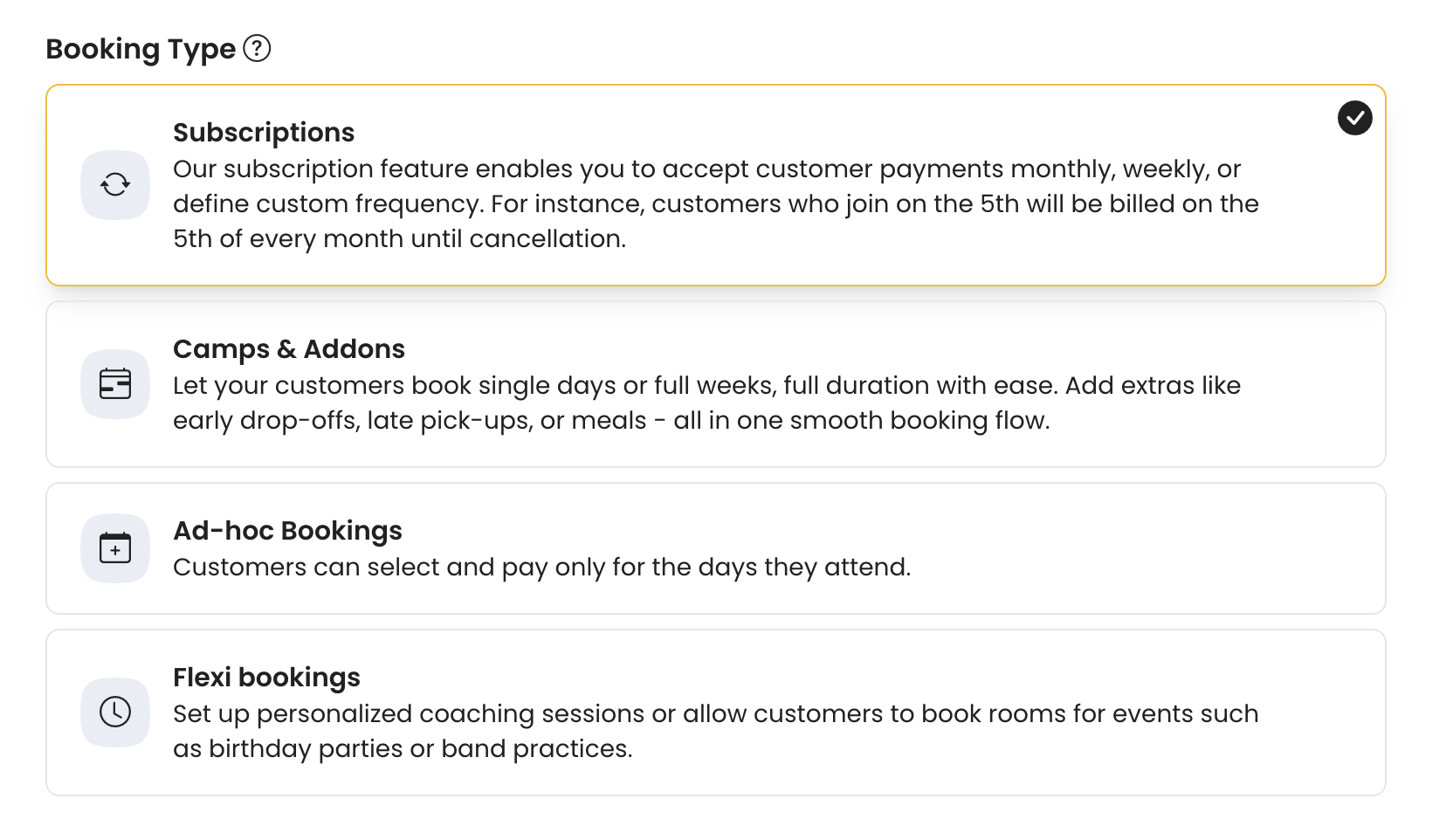 Booking Type ?

Subscriptions
Our subscription feature enables you to accept customer payments monthly, weekly, or define custom frequency. For instance, customers who join on the 5th will be billed on the 5th of every month until cancellation.

Camps & Addons
Let your customers book single days or full weeks, full duration with ease. Add extras like early drop-offs, late pick-ups, or meals - all in one smooth booking flow.

Ad-hoc Bookings
Customers can select and pay only for the days they attend.

Flexi bookings
Set up personalized coaching sessions or allow customers to book rooms for events such as birthday parties or band practices.